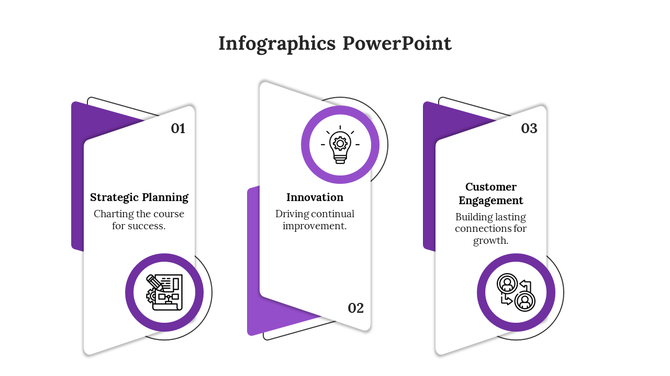 Infographics PowerPoint

01

Strategic Planning

Charting the course for success.

Innovation

Driving continual improvement.

02

03

Customer Engagement

Building lasting connections for growth.